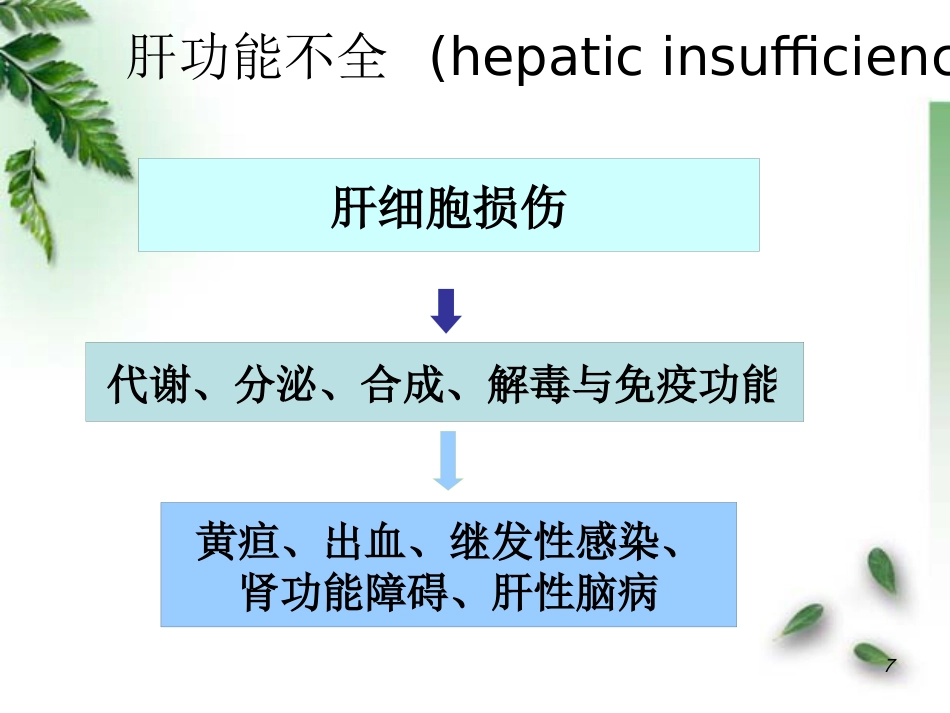 肝功能不全 (hepatic insufficienc

肝细胞损伤

代谢、分泌、合成、解毒与免疫功能

黄疸、出血、继发性感染、肾功能障碍、肝性脑病

7